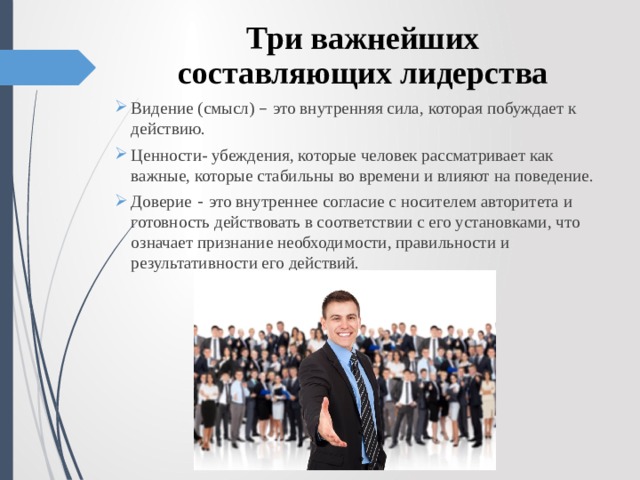 Три важнейших составляющих лидерства

Видение (смысл) – это внутренняя сила, которая побуждает к действию.

Ценности- убеждения, которые человек рассматривает как важные, которые стабильны во времени и влияют на поведение.

Доверие - это внутреннее согласие с носителем авторитета и готовность действовать в соответствии с его установками, что означает признание необходимости, правильности и результативности его действий.